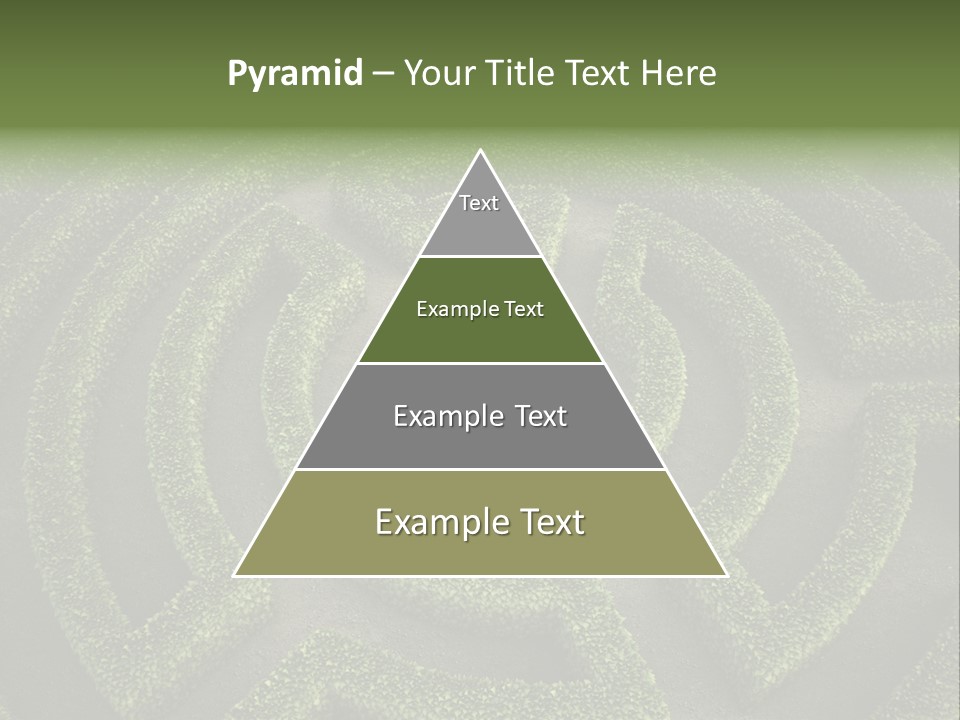 Pyramid – Your Title Text Here

Text

Example Text

Example Text

Example Text